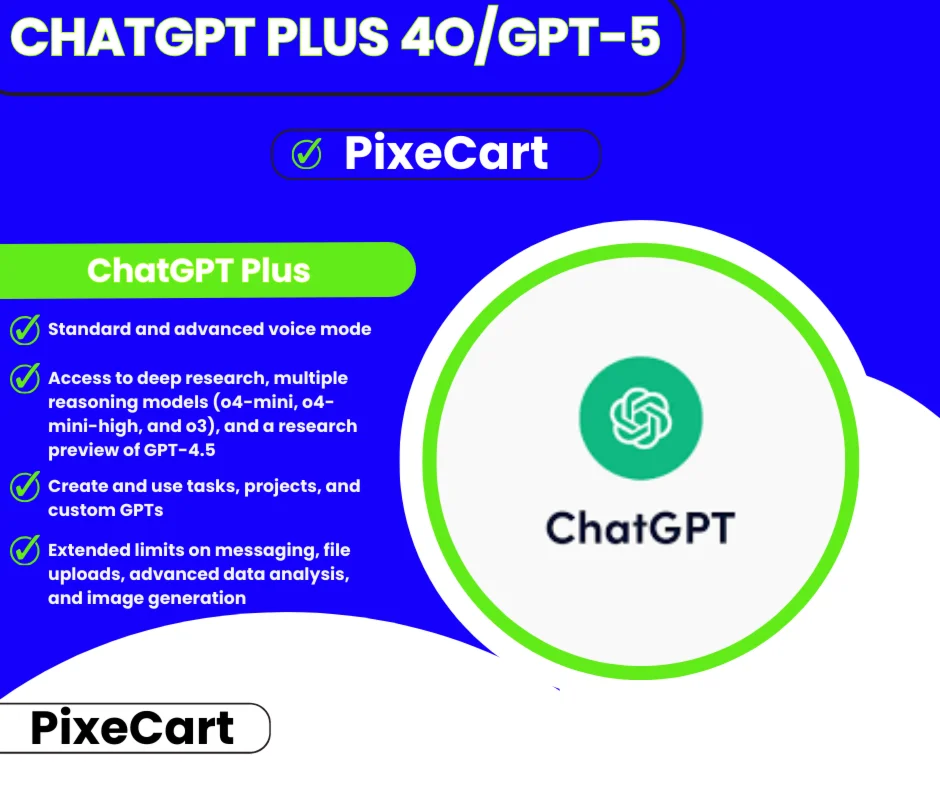 CHATGPT PLUS 4O/GPT-5

PixeCart

ChatGPT Plus

Standard and advanced voice mode

Access to deep research, multiple reasoning models (o4-mini, o4-mini-high, and o3), and a research preview of GPT-4.5

Create and use tasks, projects, and custom GPTs

Extended limits on messaging, file uploads, advanced data analysis, and image generation

ChatGPT

PixeCart